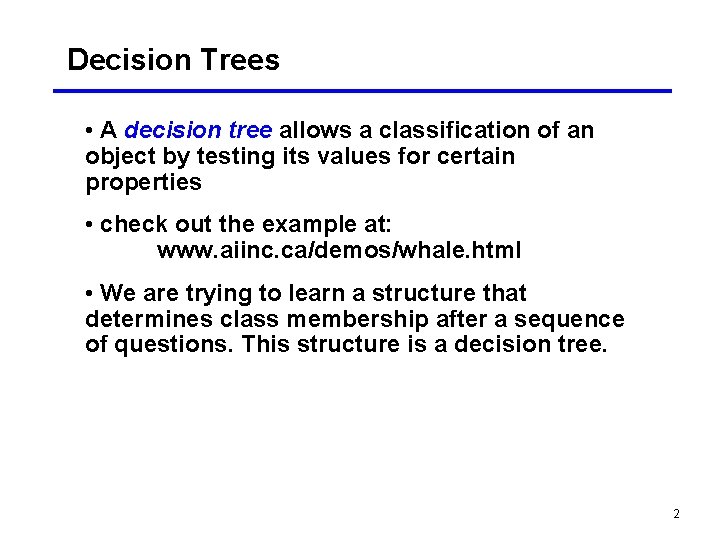 Decision Trees

• A decision tree allows a classification of an object by testing its values for certain properties

• check out the example at:
www.aiinc.ca/demos/whale.html

• We are trying to learn a structure that determines class membership after a sequence of questions. This structure is a decision tree.

2